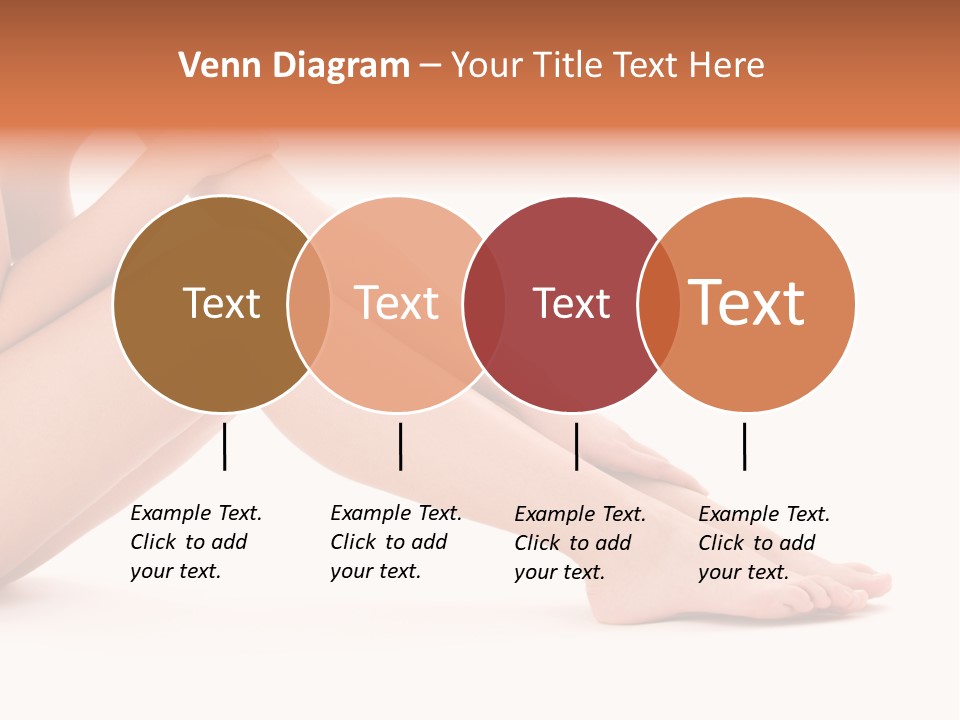 Venn Diagram – Your Title Text Here

Text

Text

Text

Text

Example Text. Click to add your text.

Example Text. Click to add your text.

Example Text. Click to add your text.

Example Text. Click to add your text.